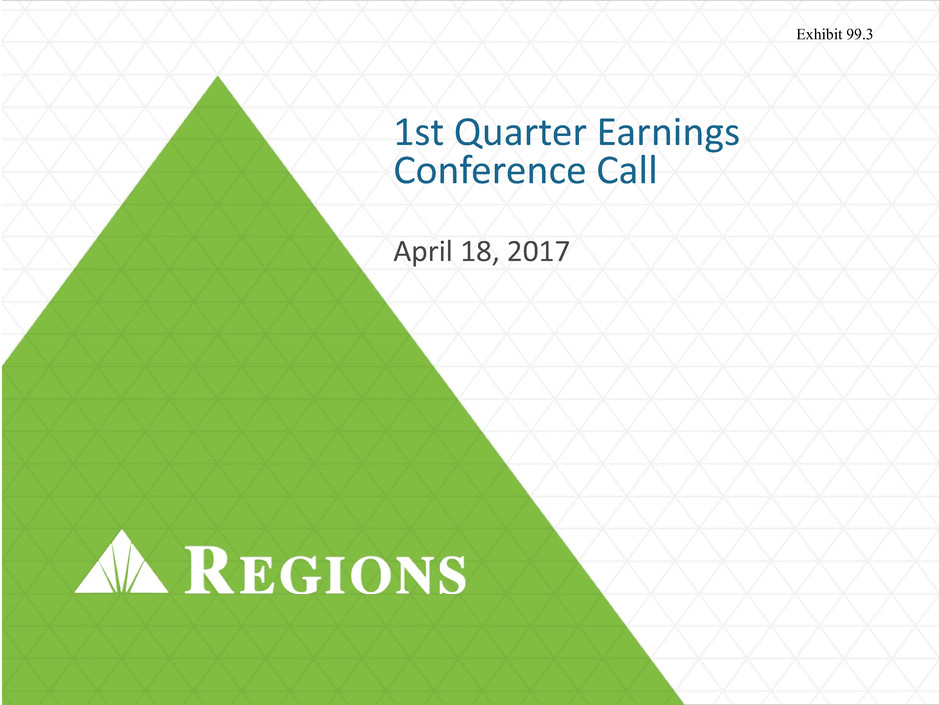 Exhibit 99.3

1st Quarter Earnings Conference Call

April 18, 2017

REGIONS